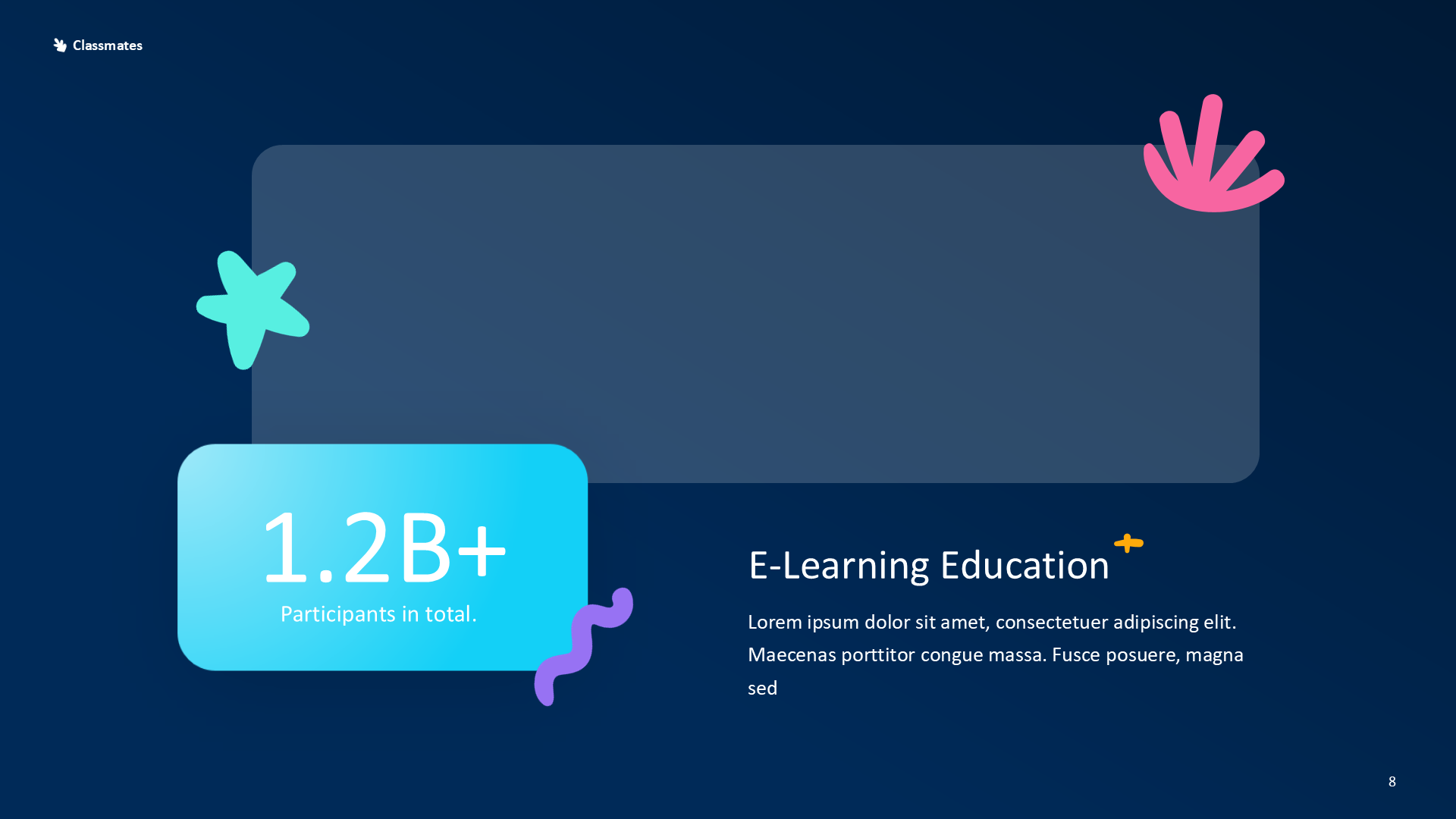 Classmates

1.2B+

Participants in total.

E-Learning Education

Lorem ipsum dolor sit amet, consectetuer adipiscing elit. Maecenas porttitor congue massa. Fusce posuere, magna sed

8